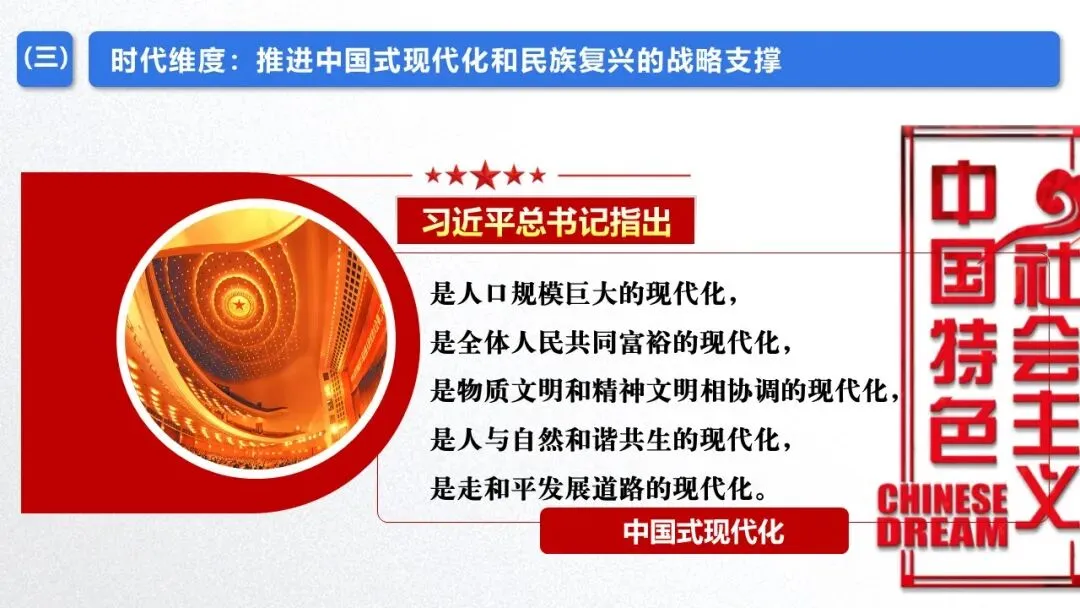 (三) 时代维度：推进中国式现代化和民族复兴的战略支撑

习近平总书记指出

是人口规模巨大的现代化，
是全体人民共同富裕的现代化，
是物质文明和精神文明相协调的现代化，
是人与自然和谐共生的现代化，
是走和平发展道路的现代化。

中国式现代化

中国特色社会主义

CHINESE DREAM